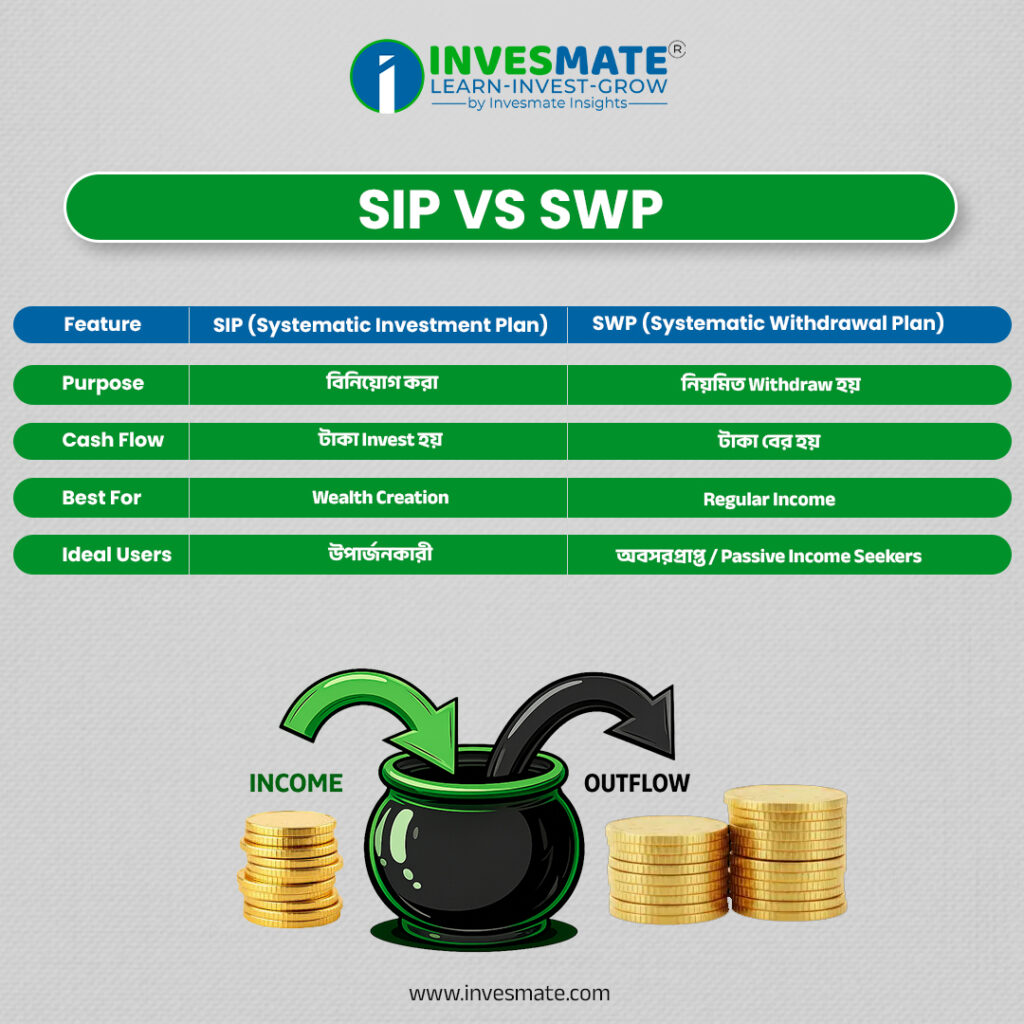 INVESMATE®
LEARN-INVEST-GROW
by Invesmate Insights

SIP VS SWP

| Feature | SIP (Systematic Investment Plan) | SWP (Systematic Withdrawal Plan) |
|---|---|---|
| Purpose | বিনিয়োগ করা | নিয়মিত Withdraw হয় |
| Cash Flow | টাকা Invest হয় | টাকা বের হয় |
| Best For | Wealth Creation | Regular Income |
| Ideal Users | উপার্জনকারী | অবসরপ্রাপ্ত / Passive Income Seekers |

INCOME

OUTFLOW

www.invesmate.com